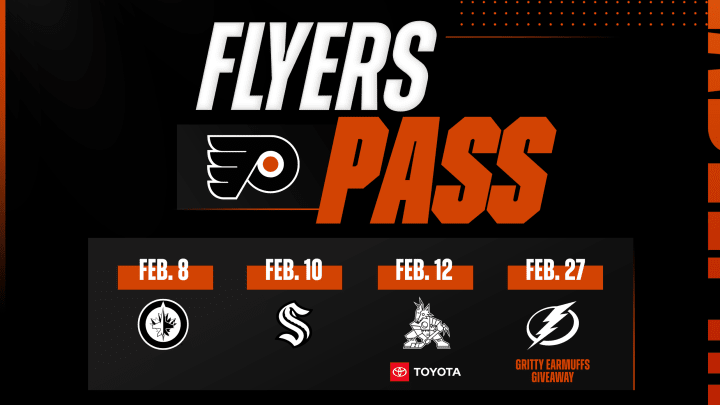 FLYERS PASS

FEB. 8

FEB. 10

FEB. 12

TOYOTA

FEB. 27

GRITTY EARMUFFS GIVEAWAY